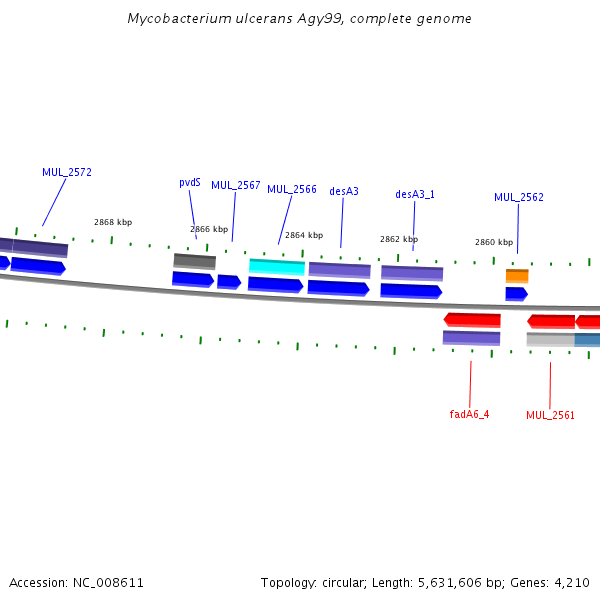 Mycobacterium ulcerans Agy99, complete genome

MUL_2572

pvdS

MUL_2567

MUL_2566

desA3

desA3_1

MUL_2562

2868 kbp

2866 kbp

2864 kbp

2862 kbp

2860 kbp

fadA6_4

MUL_2561

Accession: NC_008611

Topology: circular; Length: 5,631,606 bp; Genes: 4,210